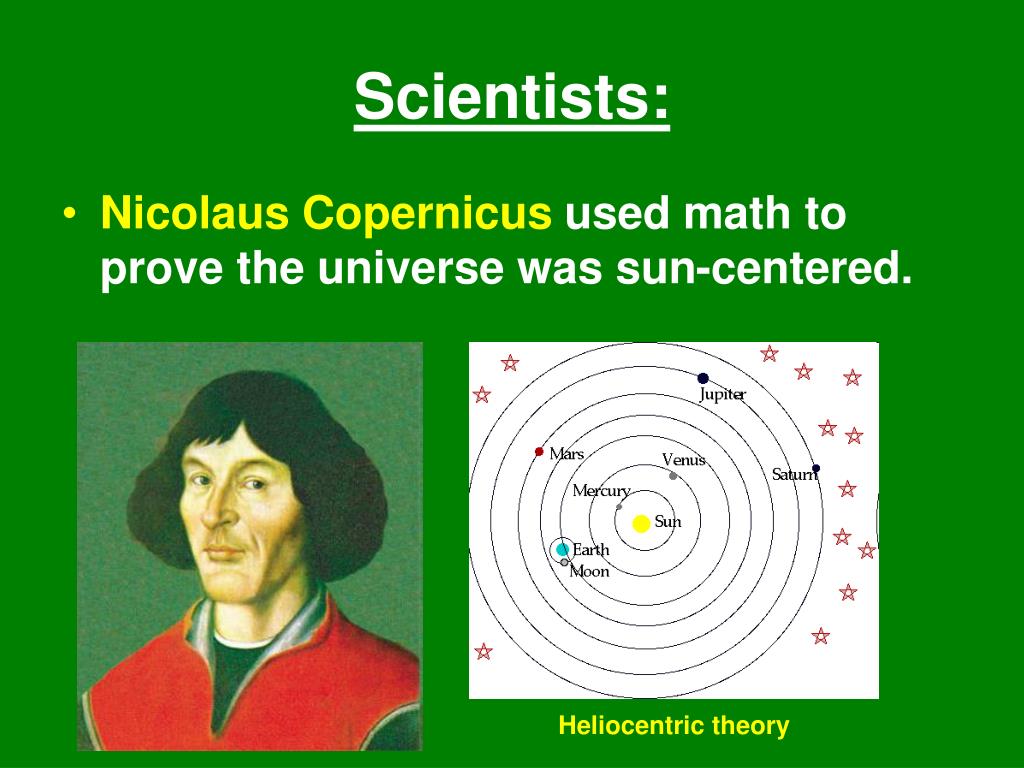 Scientists:

• Nicolaus Copernicus used math to prove the universe was sun-centered.

Jupiter
Mars
Venus
Saturn
Mercury
Sun
Earth
Moon

Heliocentric theory